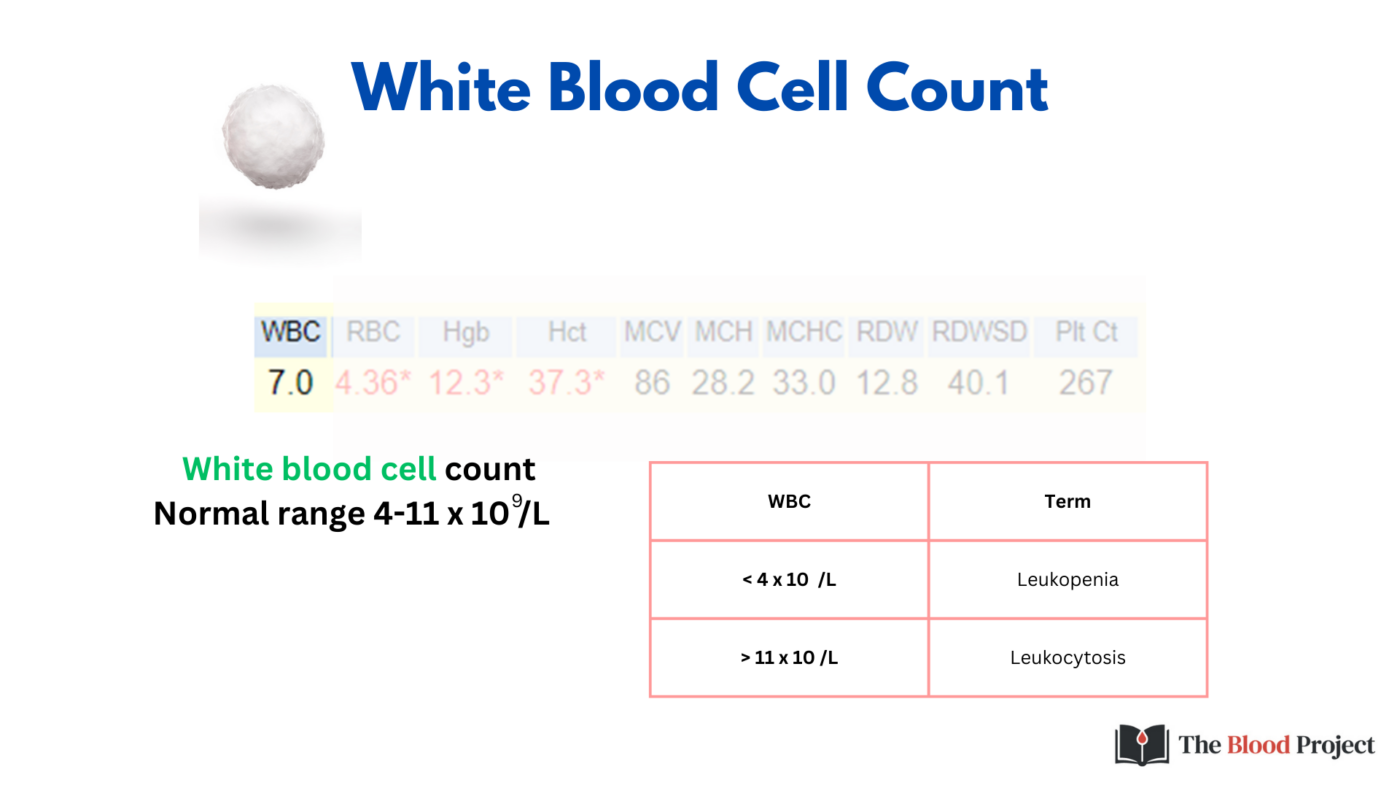 White Blood Cell Count

| WBC | RBC | Hgb | Hct | MCV | MCH | MCHC | RDW | RDWSD | Plt Ct |
|---|---|---|---|---|---|---|---|---|---|
| 7.0 | 4.36* | 12.3* | 37.3* | 86 | 28.2 | 33.0 | 12.8 | 40.1 | 267 |

White blood cell count
Normal range 4-11 x $10^9$/L

| WBC | Term |
|---|---|
| < 4 x 10 /L | Leukopenia |
| > 11 x 10 /L | Leukocytosis |

The Blood Project